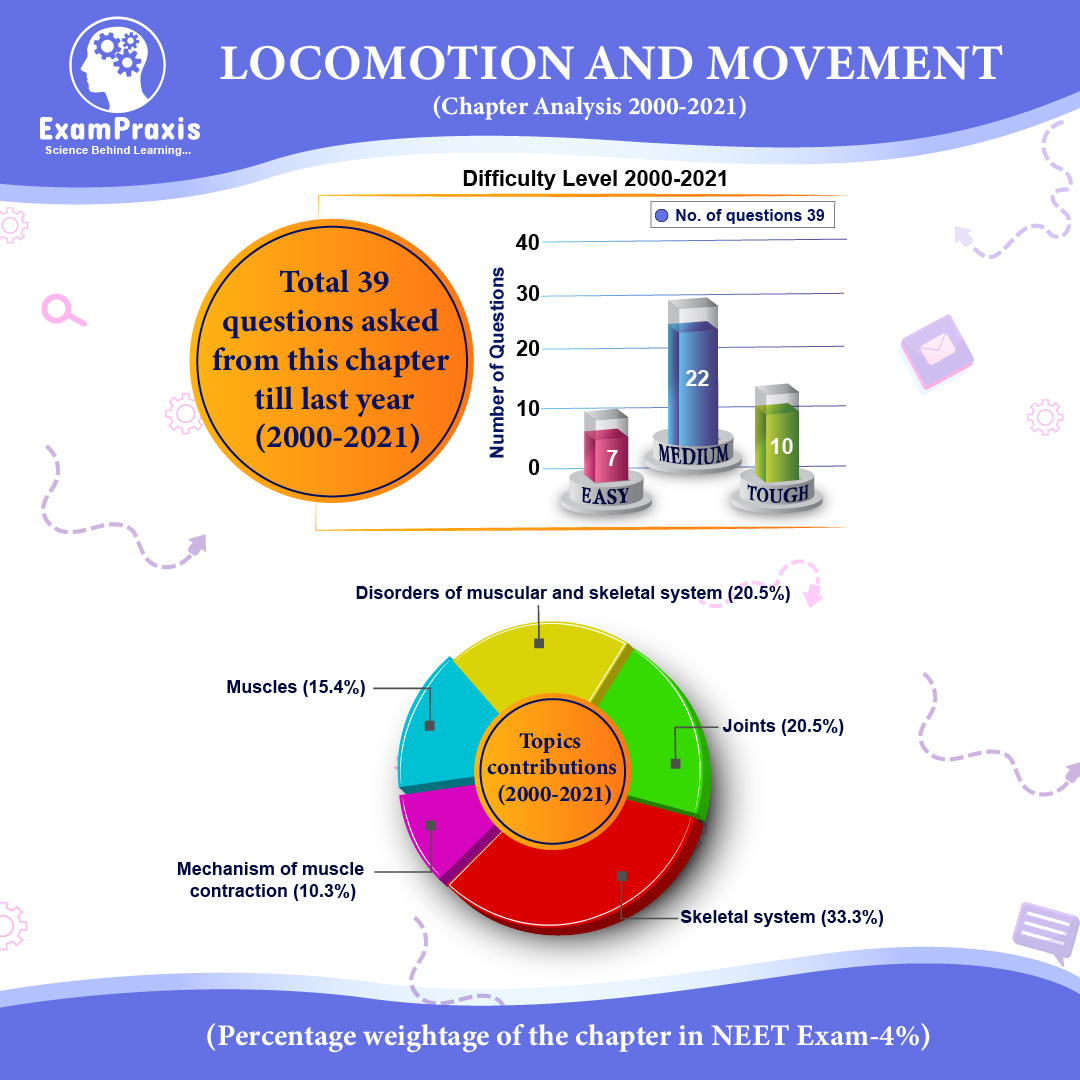 ExamPraxis
Science Behind Learning...

LOCOMOTION AND MOVEMENT
(Chapter Analysis 2000-2021)

Total 39 questions asked from this chapter till last year (2000-2021)

Difficulty Level 2000-2021

No. of questions 39

Number of Questions

40
30
20
10
0

7
EASY
22
MEDIUM
10
TOUGH

Disorders of muscular and skeletal system (20.5%)

Muscles (15.4%)

Joints (20.5%)

Topics contributions (2000-2021)

Mechanism of muscle contraction (10.3%)

Skeletal system (33.3%)

(Percentage weightage of the chapter in NEET Exam-4%)